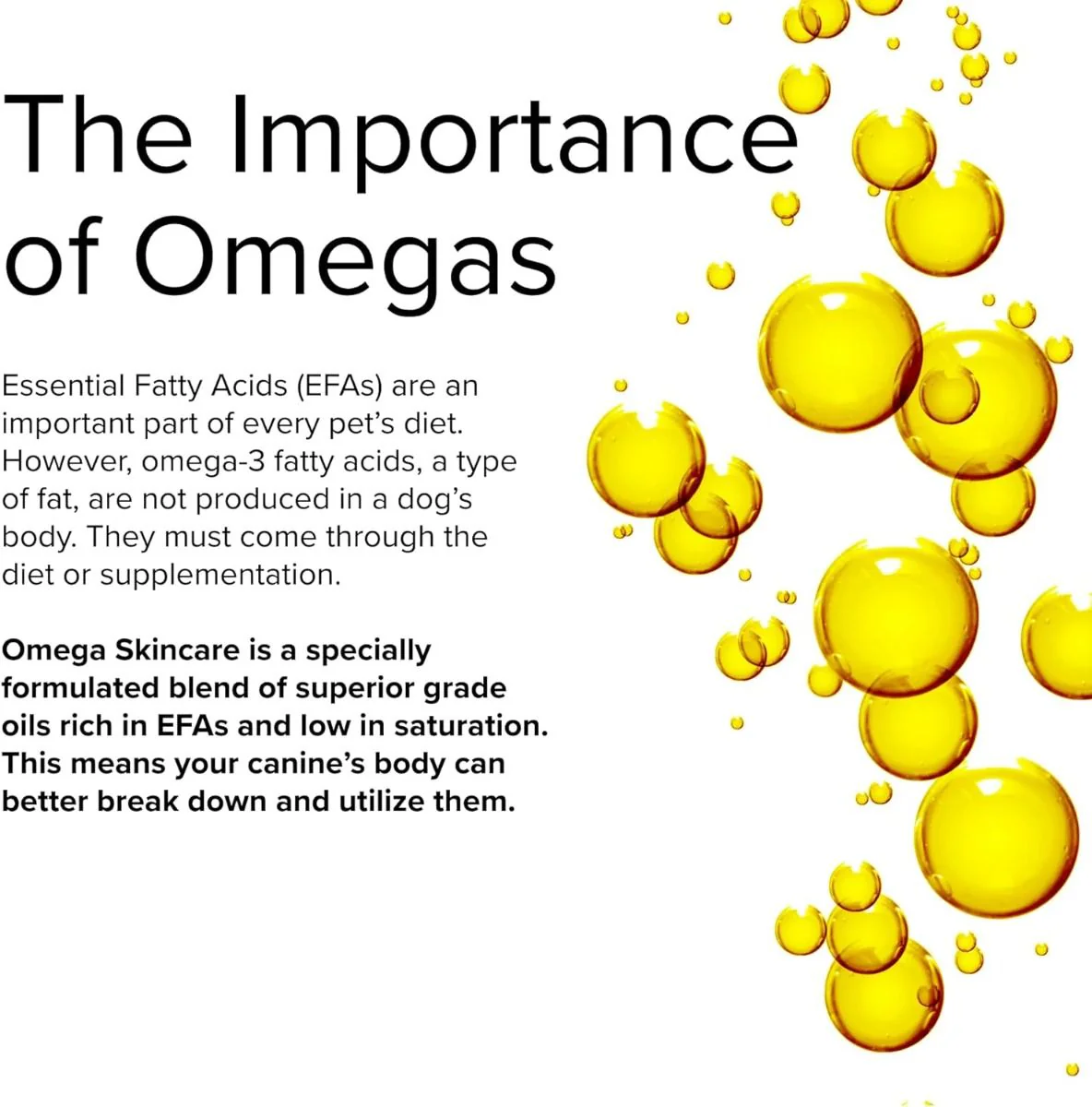 The Importance of Omegas

Essential Fatty Acids (EFAs) are an important part of every pet’s diet. However, omega-3 fatty acids, a type of fat, are not produced in a dog’s body. They must come through the diet or supplementation.

Omega Skincare is a specially formulated blend of superior grade oils rich in EFAs and low in saturation. This means your canine’s body can better break down and utilize them.